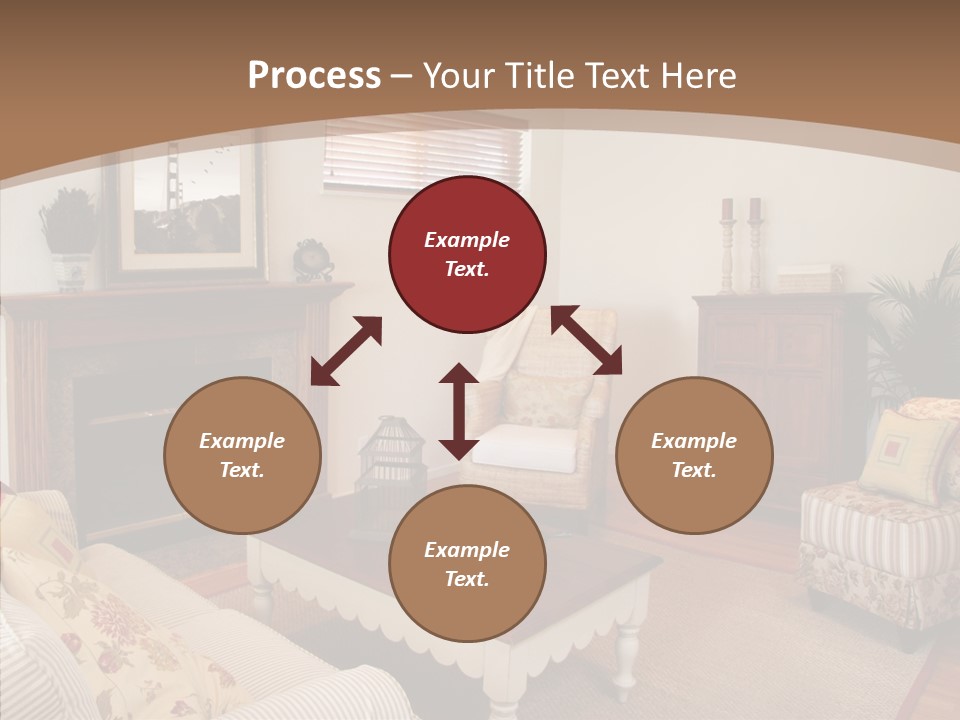 Process – Your Title Text Here

Example Text.

Example Text.

Example Text.

Example Text.